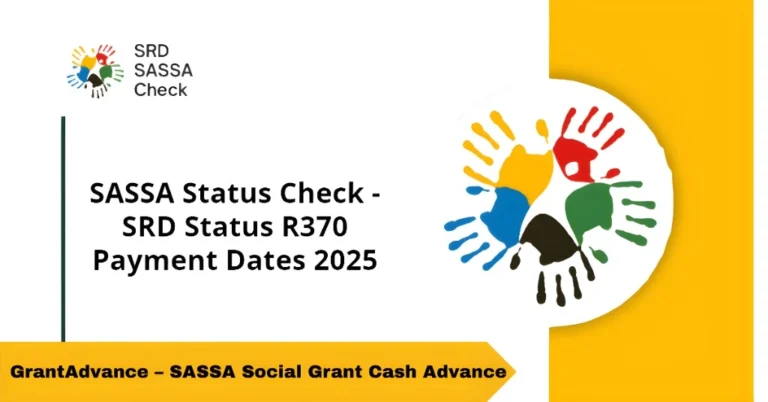 SRD
SASSA
Check

SASSA Status Check - SRD Status R370 Payment Dates 2025

GrantAdvance – SASSA Social Grant Cash Advance